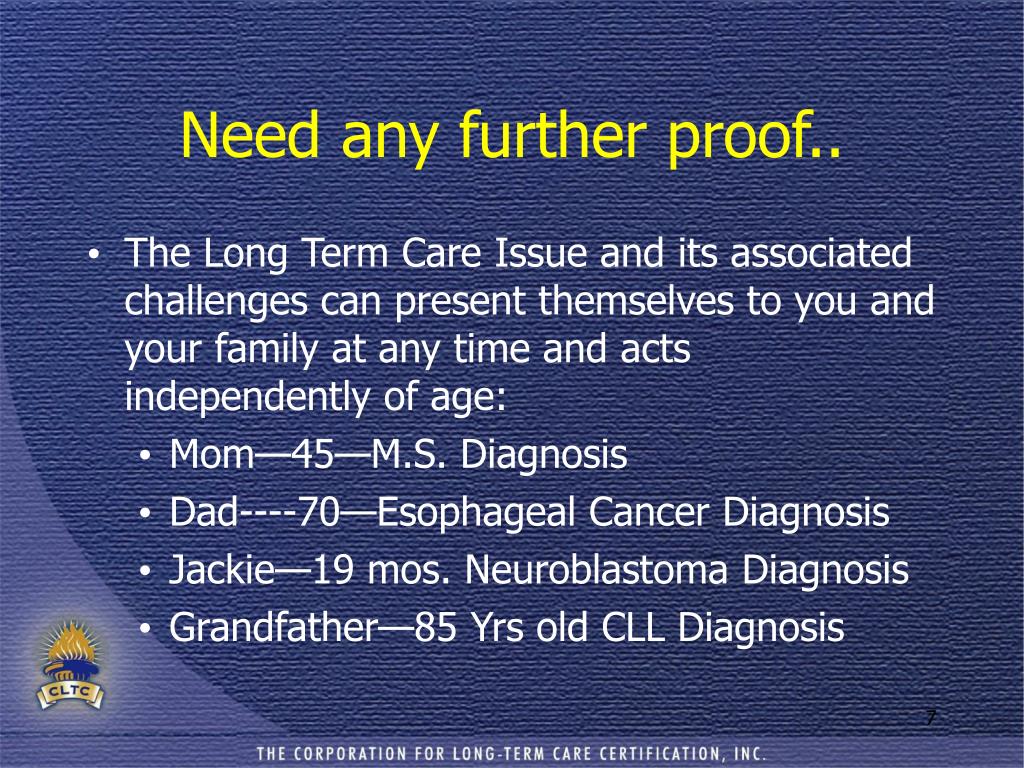 Need any further proof..

• The Long Term Care Issue and its associated challenges can present themselves to you and your family at any time and acts independently of age:
  • Mom—45—M.S. Diagnosis
  • Dad----70—Esophageal Cancer Diagnosis
  • Jackie—19 mos. Neuroblastoma Diagnosis
  • Grandfather—85 Yrs old CLL Diagnosis

CLTC

7

THE CORPORATION FOR LONG-TERM CARE CERTIFICATION, INC.